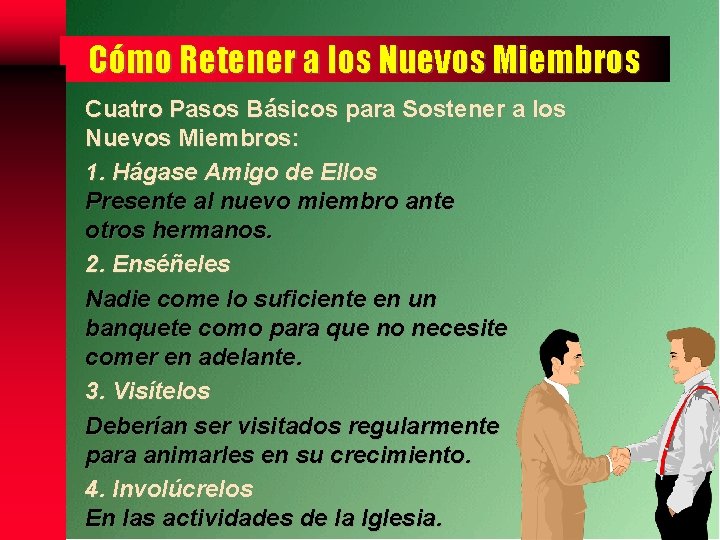 Cómo Retener a los Nuevos Miembros

Cuatro Pasos Básicos para Sostener a los Nuevos Miembros:

1. Hágase Amigo de Ellos
Presente al nuevo miembro ante otros hermanos.

2. Enséñeles
Nadie come lo suficiente en un banquete como para que no necesite comer en adelante.

3. Visítelos
Deberían ser visitados regularmente para animarles en su crecimiento.

4. Involúcrelos
En las actividades de la Iglesia.